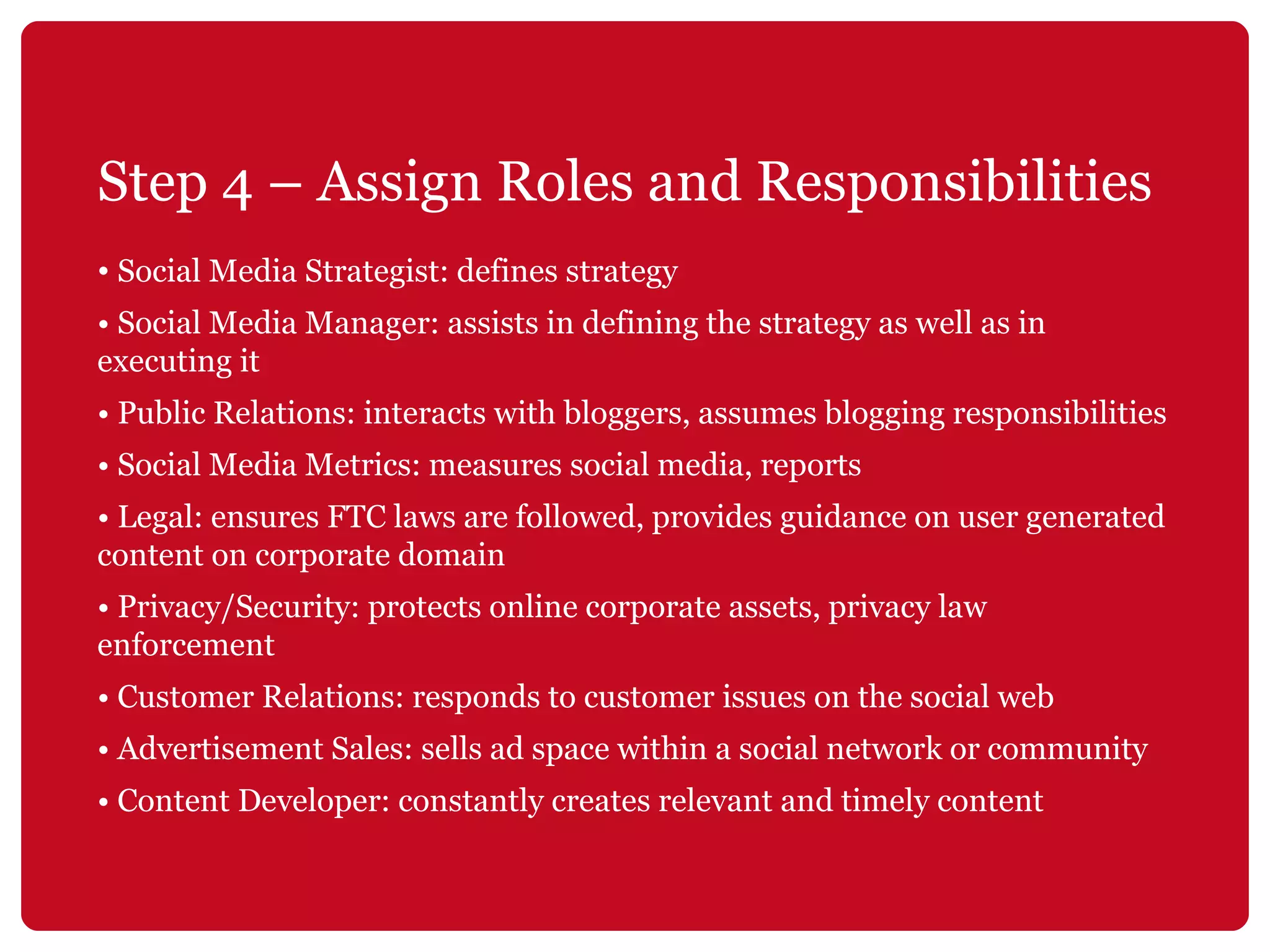 Step 4 – Assign Roles and Responsibilities

• Social Media Strategist: defines strategy

• Social Media Manager: assists in defining the strategy as well as in executing it

• Public Relations: interacts with bloggers, assumes blogging responsibilities

• Social Media Metrics: measures social media, reports

• Legal: ensures FTC laws are followed, provides guidance on user generated content on corporate domain

• Privacy/Security: protects online corporate assets, privacy law enforcement

• Customer Relations: responds to customer issues on the social web

• Advertisement Sales: sells ad space within a social network or community

• Content Developer: constantly creates relevant and timely content